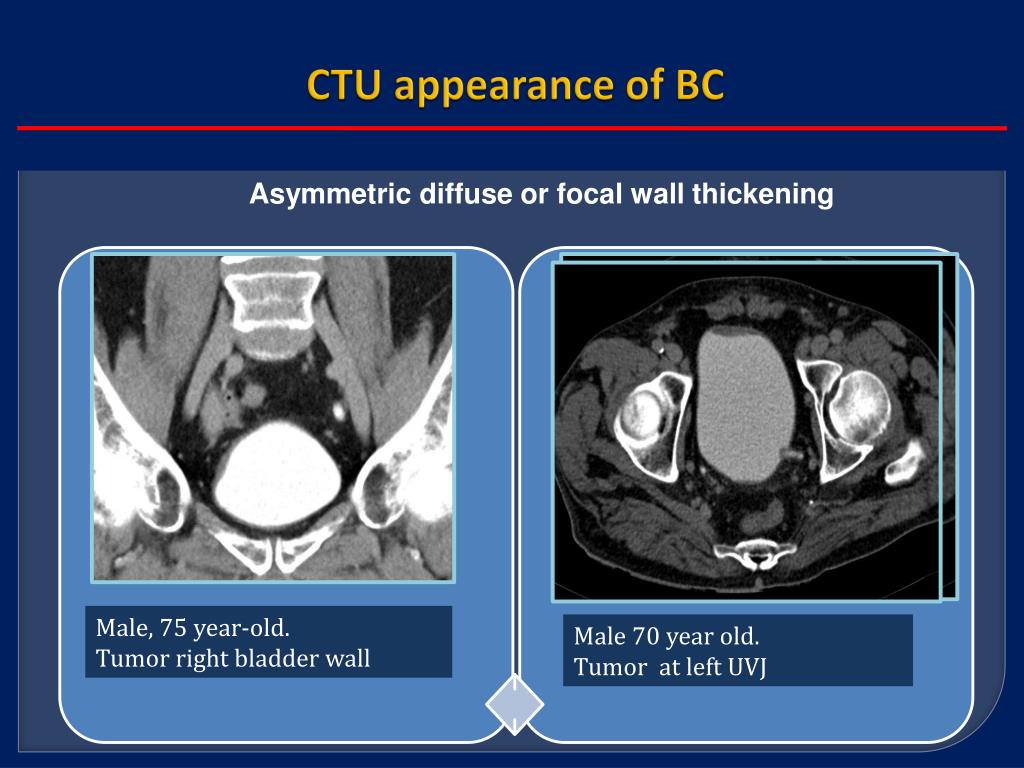 CTU appearance of BC

Asymmetric diffuse or focal wall thickening

Male, 75 year-old.
Tumor right bladder wall

Male 70 year old.
Tumor at left UVJ